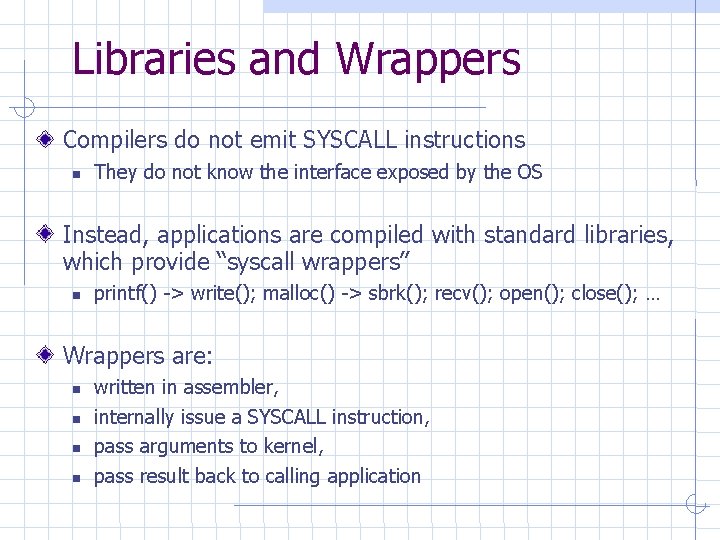 Libraries and Wrappers

Compilers do not emit SYSCALL instructions

They do not know the interface exposed by the OS

Instead, applications are compiled with standard libraries, which provide “syscall wrappers”

printf() -> write(); malloc() -> sbrk(); recv(); open(); close(); …

Wrappers are:

written in assembler,

internally issue a SYSCALL instruction,

pass arguments to kernel,

pass result back to calling application